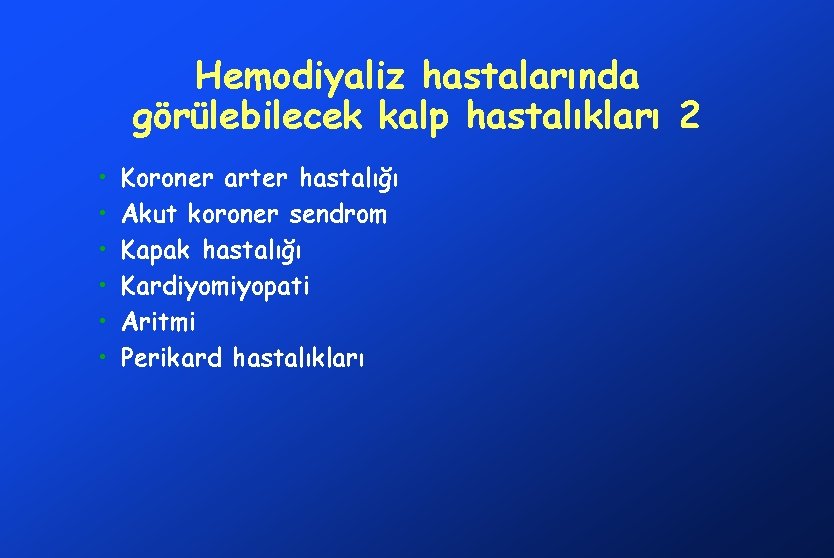 Hemodiyaliz hastalarında görülebilecek kalp hastalıkları 2

• Koroner arter hastalığı
• Akut koroner sendrom
• Kapak hastalığı
• Kardiyomiyopati
• Aritmi
• Perikard hastalıkları